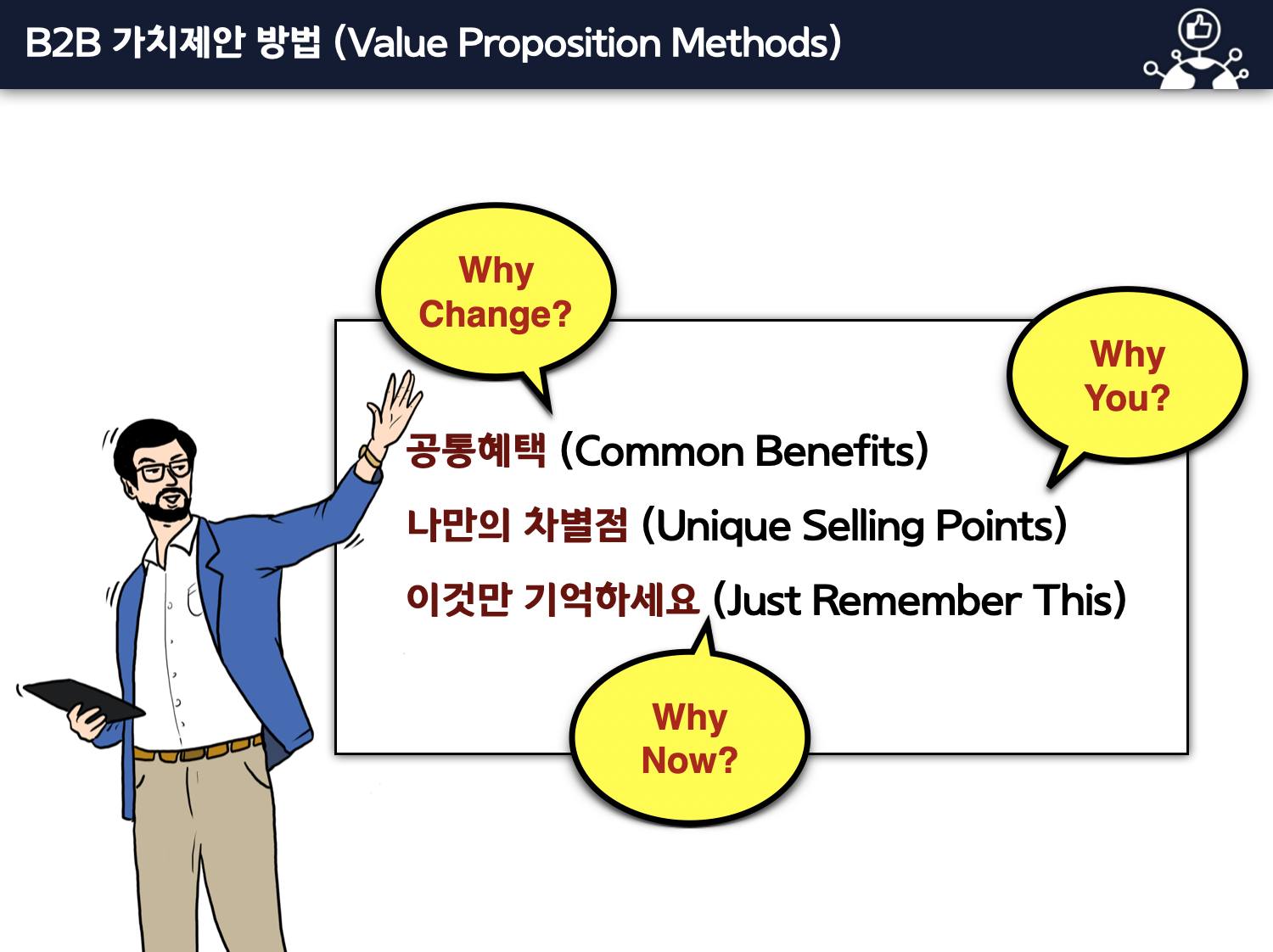 B2B 가치제안 방법 (Value Proposition Methods)

Why Change?

Why You?

공통혜택 (Common Benefits)

나만의 차별점 (Unique Selling Points)

이것만 기억하세요 (Just Remember This)

Why Now?